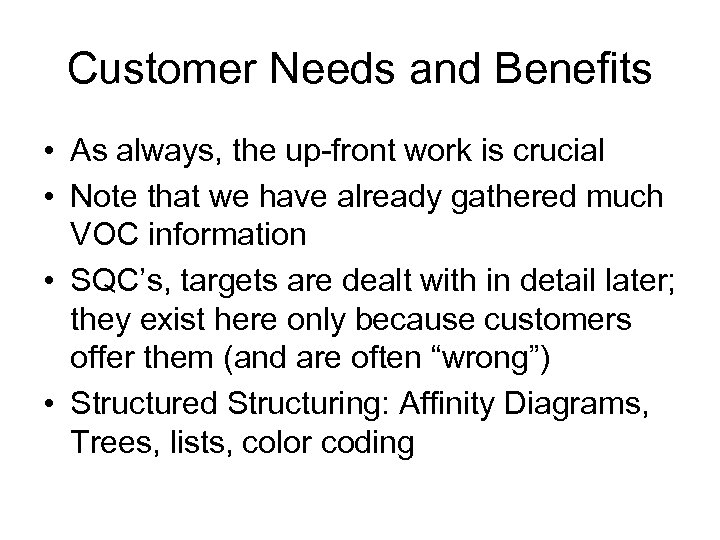 Customer Needs and Benefits

• As always, the up-front work is crucial
• Note that we have already gathered much VOC information
• SQC’s, targets are dealt with in detail later; they exist here only because customers offer them (and are often “wrong”)
• Structured Structuring: Affinity Diagrams, Trees, lists, color coding